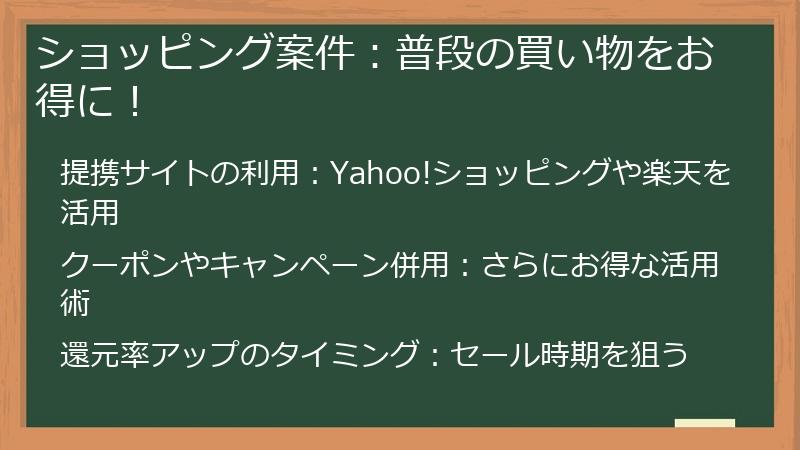 ショッピング案件：普段の買い物をお得に！

提携サイトの利用：Yahoo!ショッピングや楽天を活用

クーポンやキャンペーン併用：さらにお得な活用術

還元率アップのタイミング：セール時期を狙う